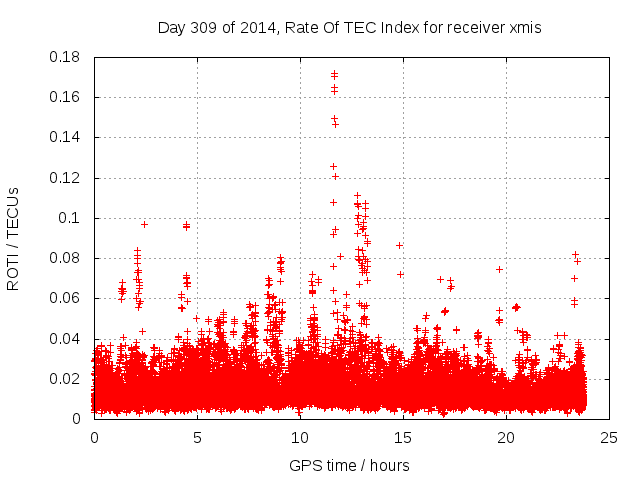 Day 309 of 2014, Rate Of TEC Index for receiver xmis

ROTI / TECUs

0.18
0.16
0.14
0.12
0.1
0.08
0.06
0.04
0.02
0

0
5
10
15
20
25

GPS time / hours